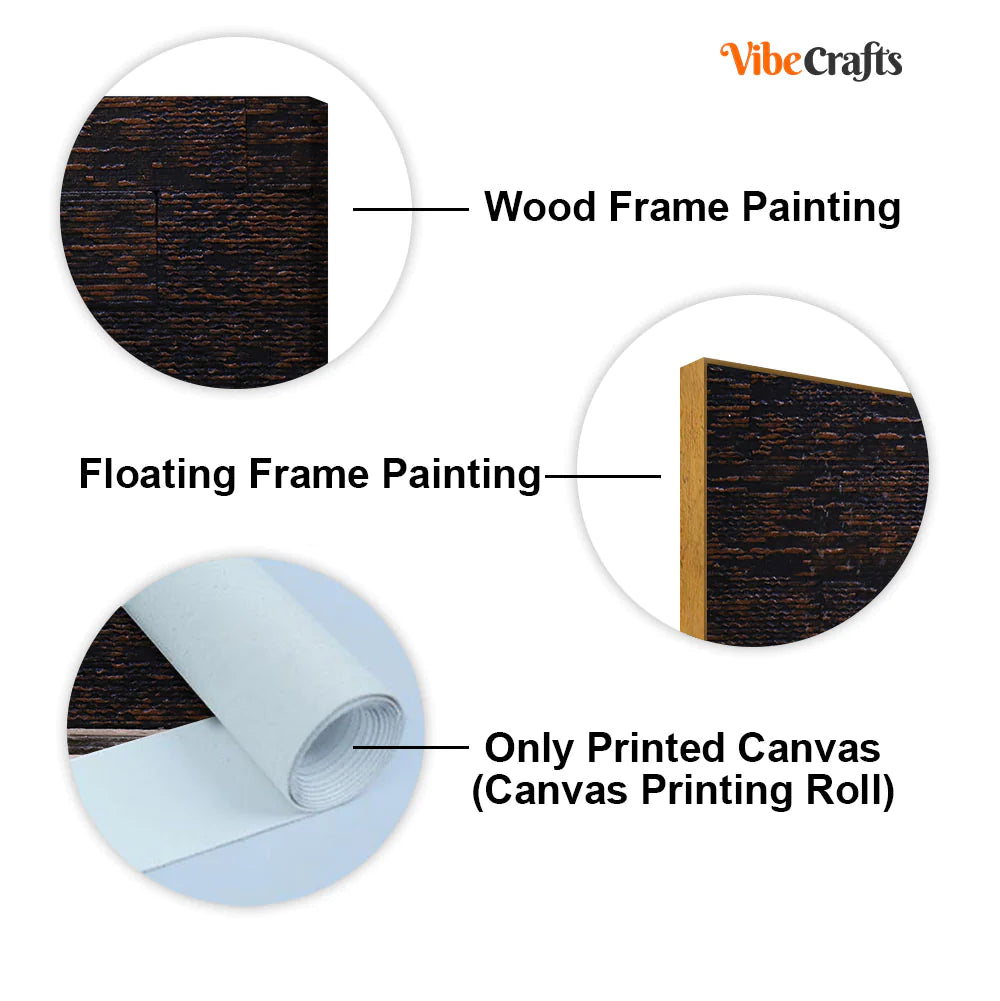 VibeCrafts

Wood Frame Painting

Floating Frame Painting

Only Printed Canvas
(Canvas Printing Roll)